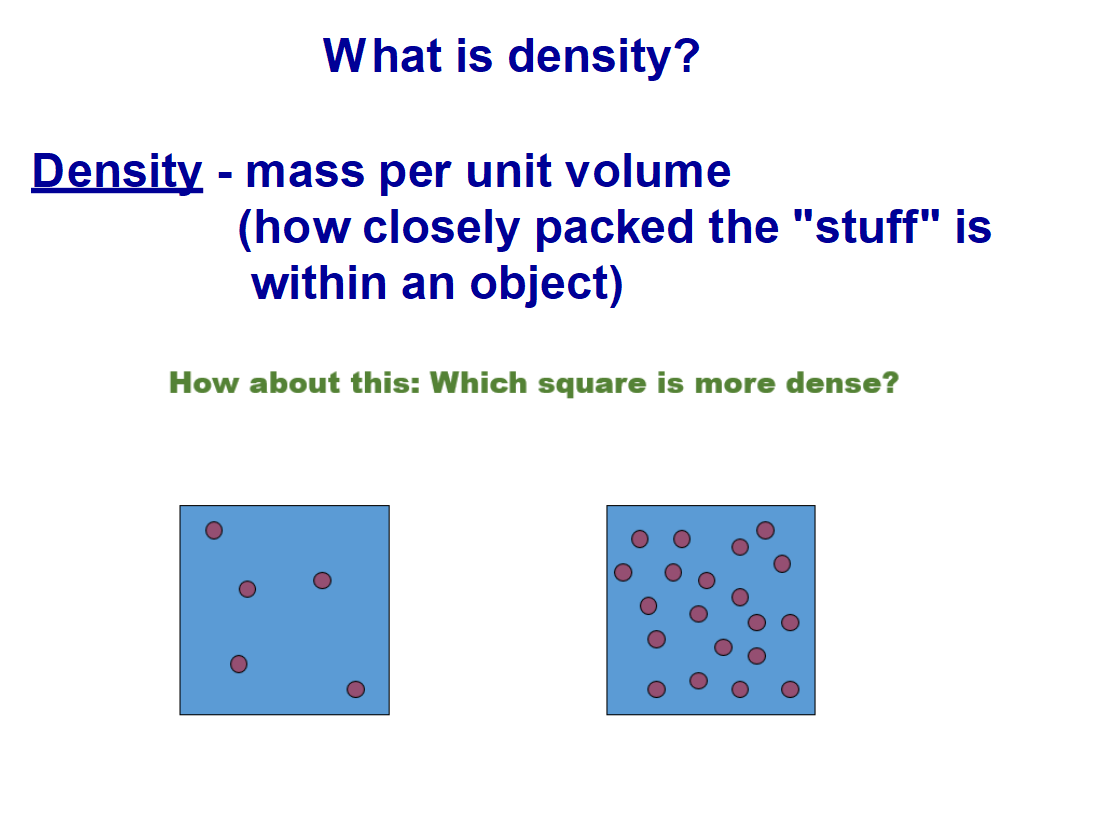 What is density?

Density - mass per unit volume (how closely packed the "stuff" is within an object)

How about this: Which square is more dense?